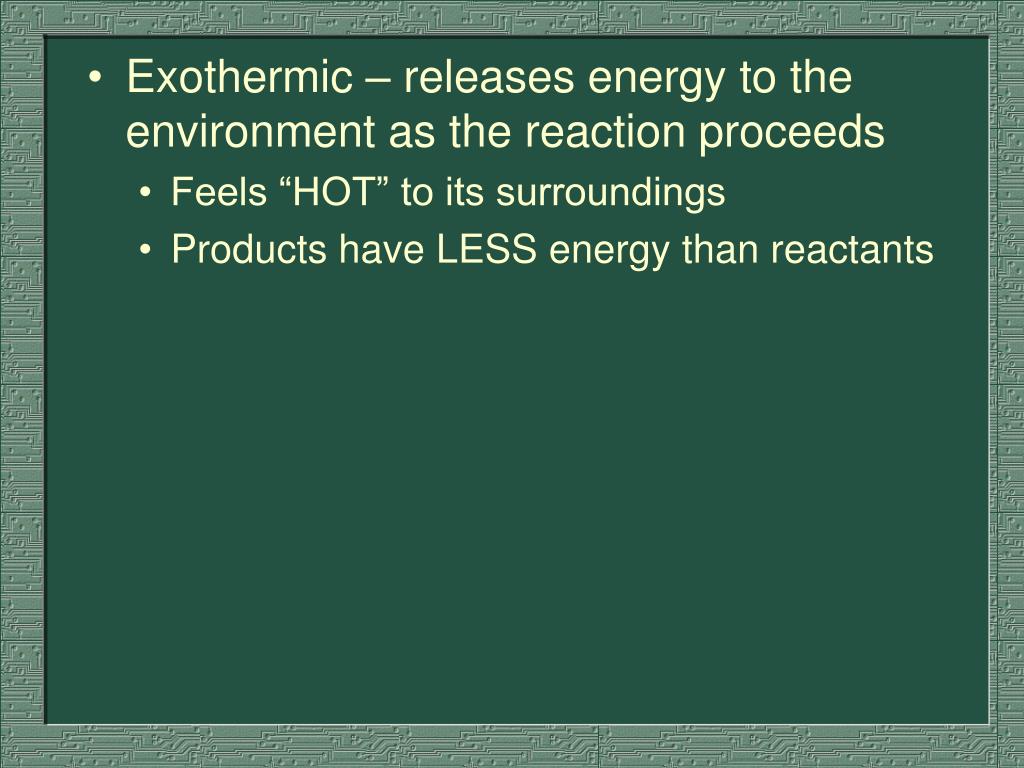 • Exothermic – releases energy to the environment as the reaction proceeds
  • Feels “HOT” to its surroundings
  • Products have LESS energy than reactants